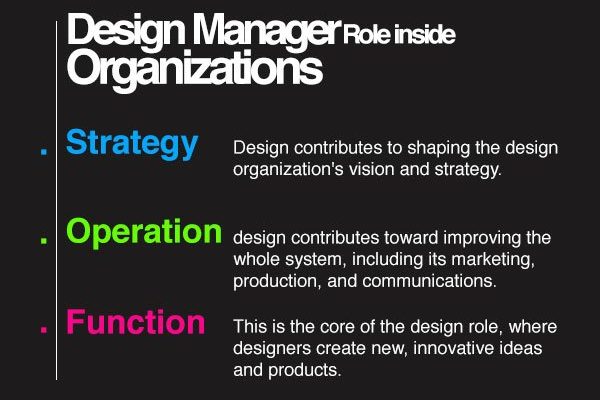 Design Manager Role inside Organizations

. Strategy
Design contributes to shaping the design organization's vision and strategy.

. Operation
design contributes toward improving the whole system, including its marketing, production, and communications.

. Function
This is the core of the design role, where designers create new, innovative ideas and products.